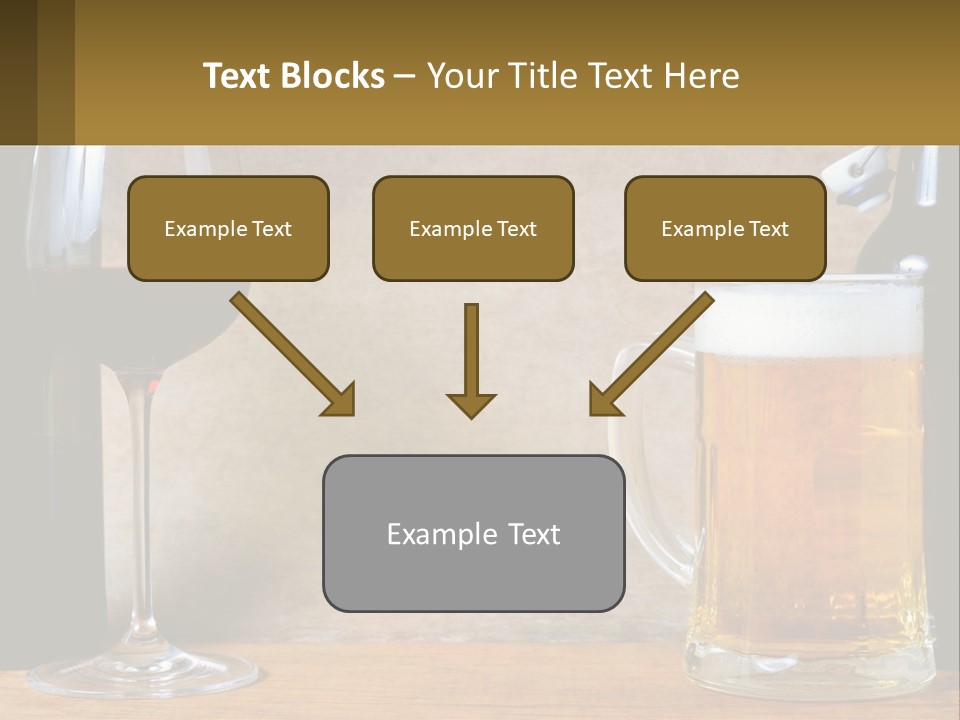 Text Blocks – Your Title Text Here

Example Text

Example Text

Example Text

Example Text